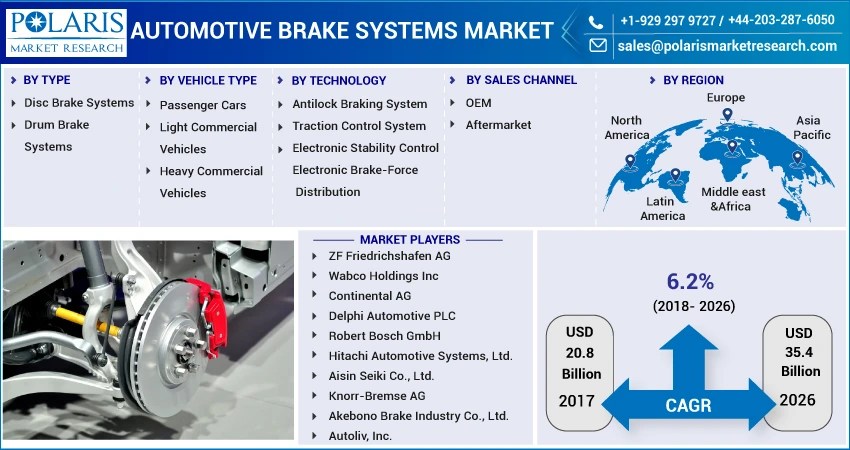 POLARIS MARKET RESEARCH

AUTOMOTIVE BRAKE SYSTEMS MARKET

+1-929 297 9727 / +44-203-287-6050
sales@polarismarketresearch.com

BY TYPE
Disc Brake Systems
Drum Brake Systems

BY VEHICLE TYPE
Passenger Cars
Light Commercial Vehicles
Heavy Commercial Vehicles

BY TECHNOLOGY
Antilock Braking System
Traction Control System
Electronic Stability Control
Electronic Brake-Force Distribution

BY SALES CHANNEL
OEM
Aftermarket

BY REGION
North America
Europe
Asia Pacific
Latin America
Middle east &Africa

MARKET PLAYERS
ZF Friedrichshafen AG
Wabco Holdings Inc
Continental AG
Delphi Automotive PLC
Robert Bosch GmbH
Hitachi Automotive Systems, Ltd.
Aisin Seiki Co., Ltd.
Knorr-Bremse AG
Akebono Brake Industry Co., Ltd.
Autoliv, Inc.

6.2%
(2018- 2026)

USD 20.8 Billion
2017

CAGR

USD 35.4 Billion
2026